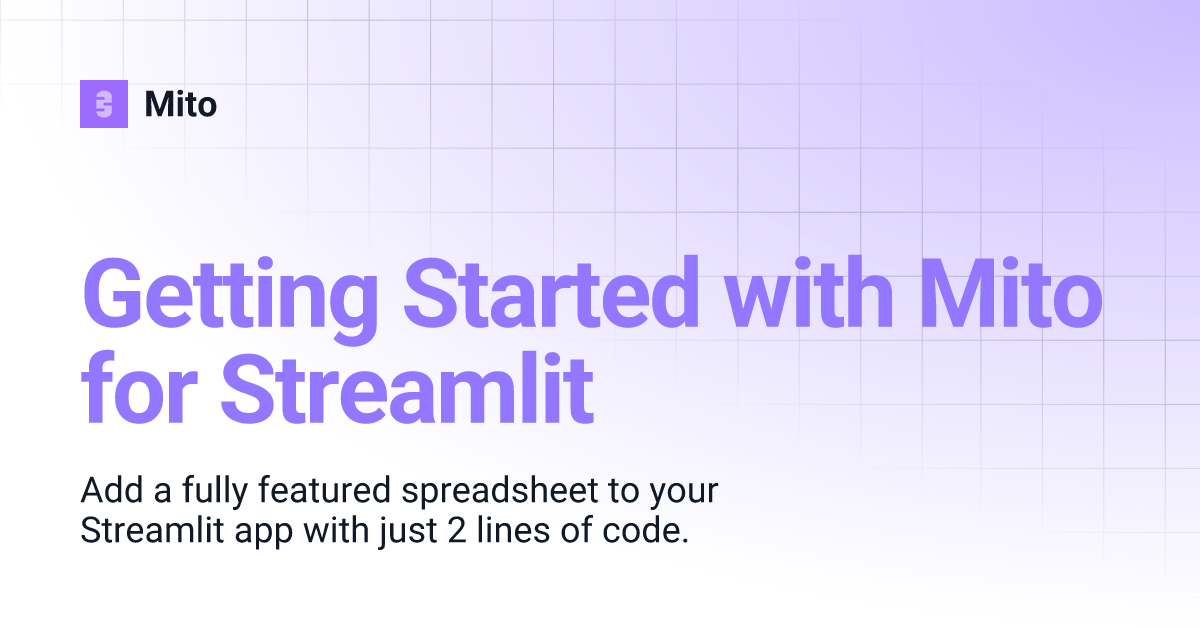 Mito

Getting Started with Mito for Streamlit

Add a fully featured spreadsheet to your Streamlit app with just 2 lines of code.